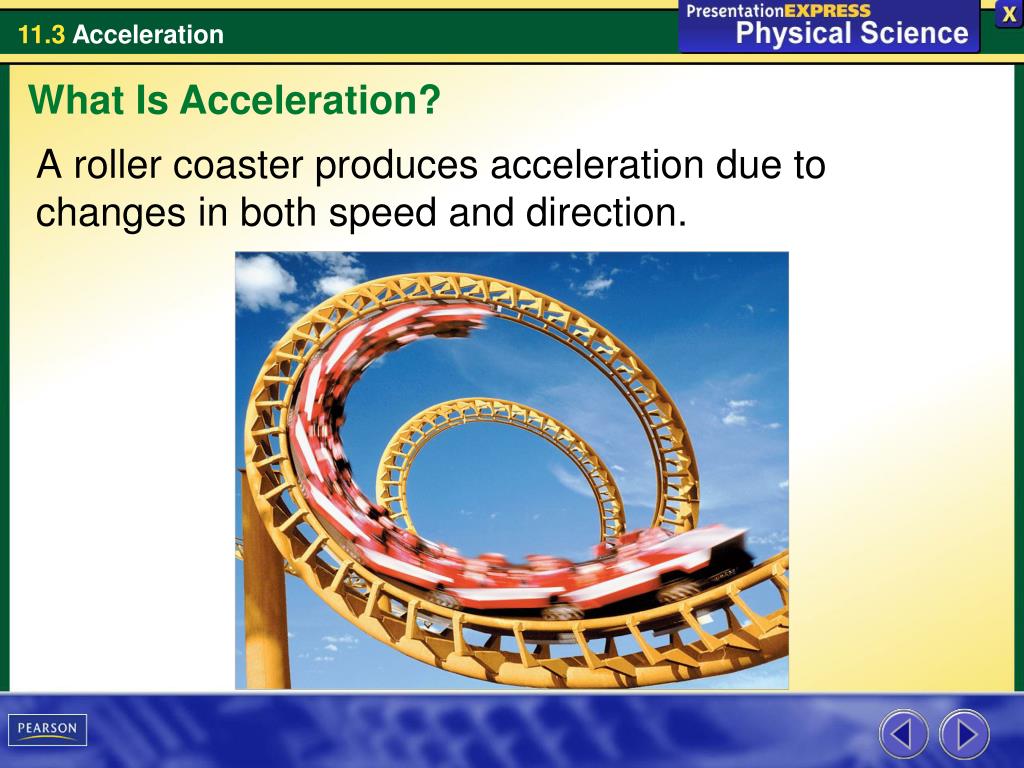 11.3 Acceleration

PresentationEXPRESS
Physical Science

X

What Is Acceleration?

A roller coaster produces acceleration due to changes in both speed and direction.

PEARSON